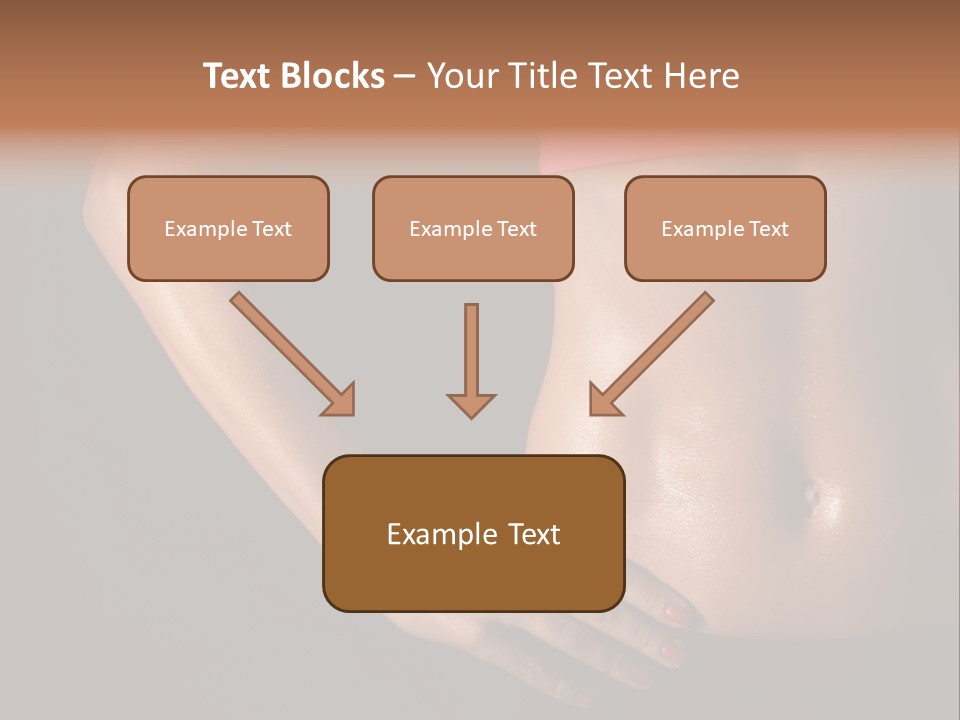 Text Blocks – Your Title Text Here

Example Text

Example Text

Example Text

Example Text